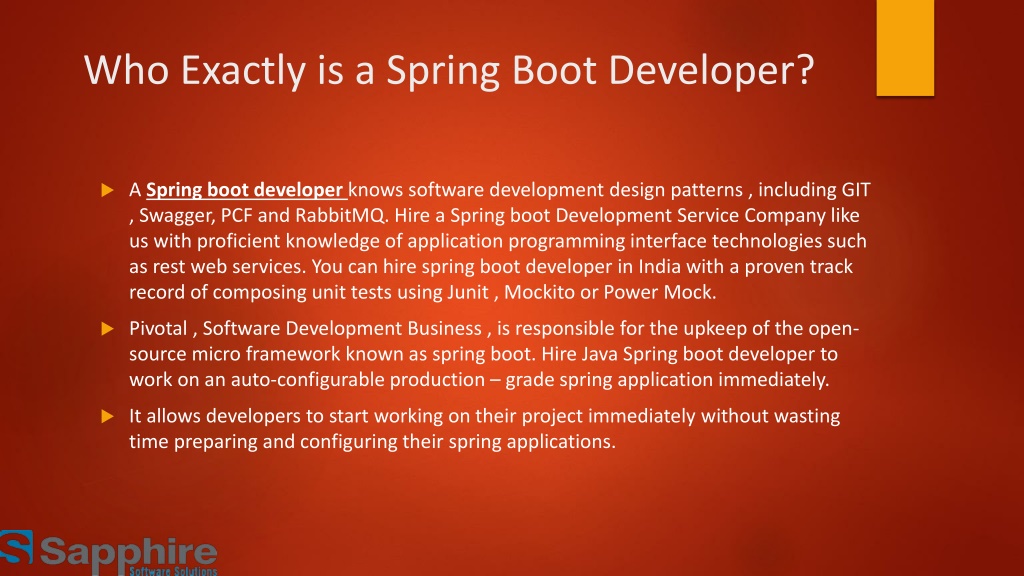 Who Exactly is a Spring Boot Developer?

A Spring boot developer knows software development design patterns , including GIT , Swagger, PCF and RabbitMQ. Hire a Spring boot Development Service Company like us with proficient knowledge of application programming interface technologies such as rest web services. You can hire spring boot developer in India with a proven track record of composing unit tests using Junit , Mockito or Power Mock.

Pivotal , Software Development Business , is responsible for the upkeep of the open-source micro framework known as spring boot. Hire Java Spring boot developer to work on an auto-configurable production – grade spring application immediately.

It allows developers to start working on their project immediately without wasting time preparing and configuring their spring applications.

Sapphire
Software Solutions